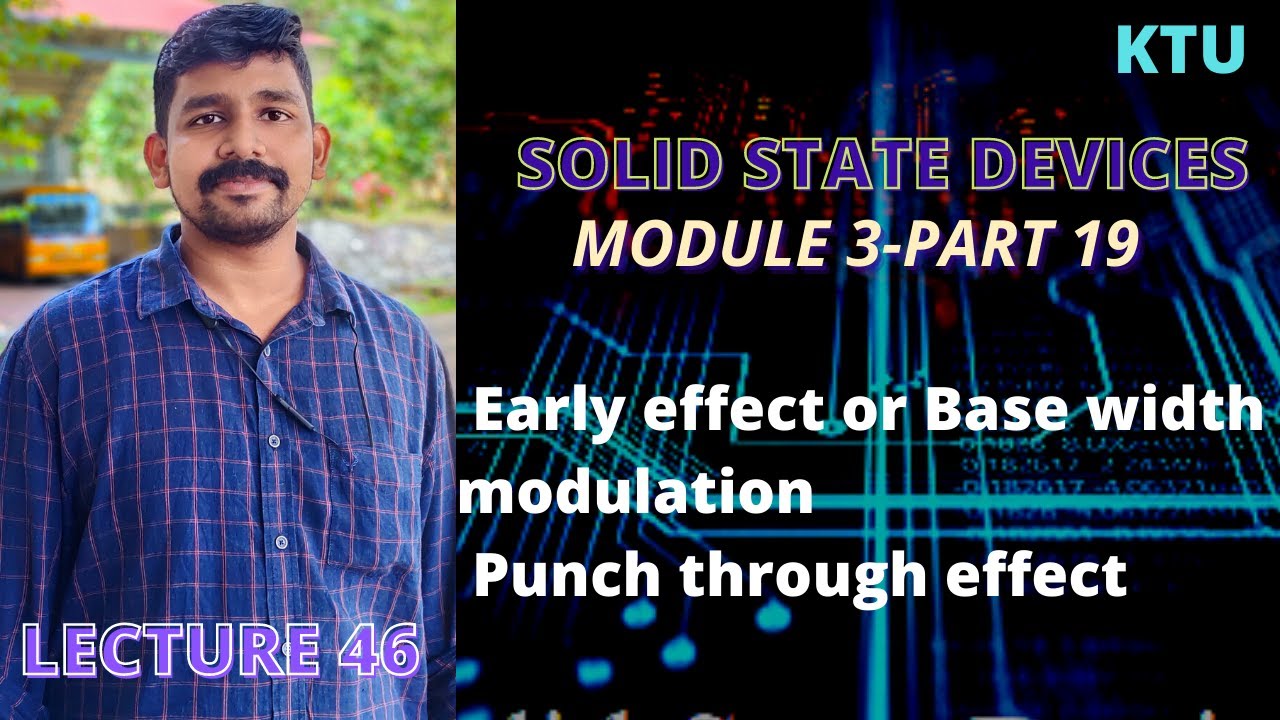 KTU

SOLID STATE DEVICES

MODULE 3-PART 19

Early effect or Base width modulation

Punch through effect

LECTURE 46